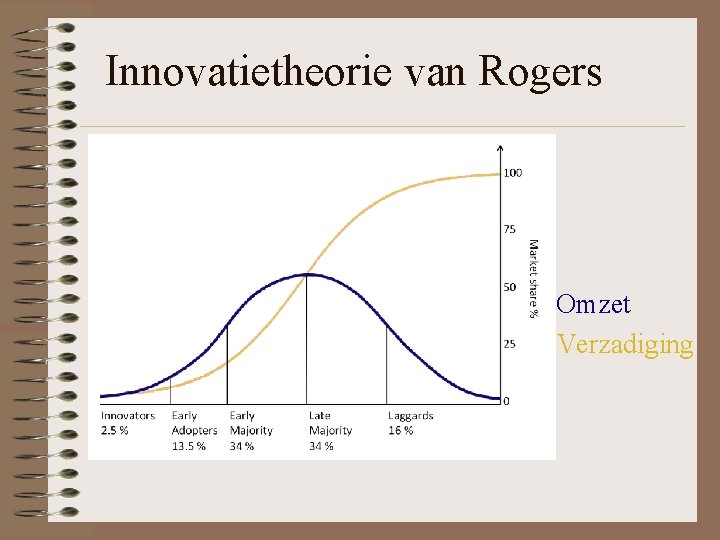 Innovatietheorie van Rogers

100
75
50
25
0
Market share %

Innovators
2.5 %

Early
Adopters
13.5 %

Early
Majority
34 %

Late
Majority
34 %

Laggards
16 %

Omzet
Verzadiging